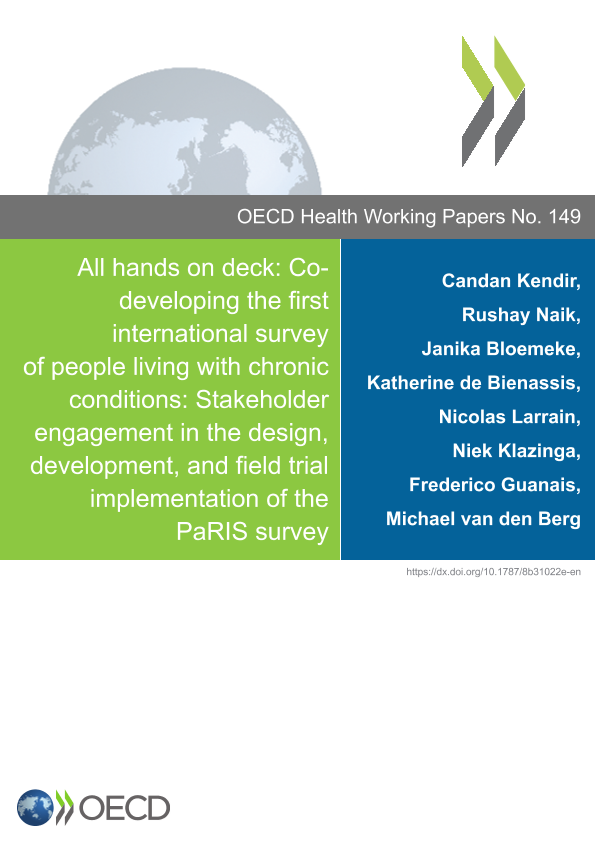 OECD Health Working Papers No. 149

All hands on deck: Co-developing the first international survey of people living with chronic conditions: Stakeholder engagement in the design, development, and field trial implementation of the PaRIS survey

Candan Kendir, Rushay Naik, Janika Bloemeke, Katherine de Bienassis, Nicolas Larrain, Niek Klazinga, Frederico Guanais, Michael van den Berg

https://dx.doi.org/10.1787/8b31022e-en

OECD